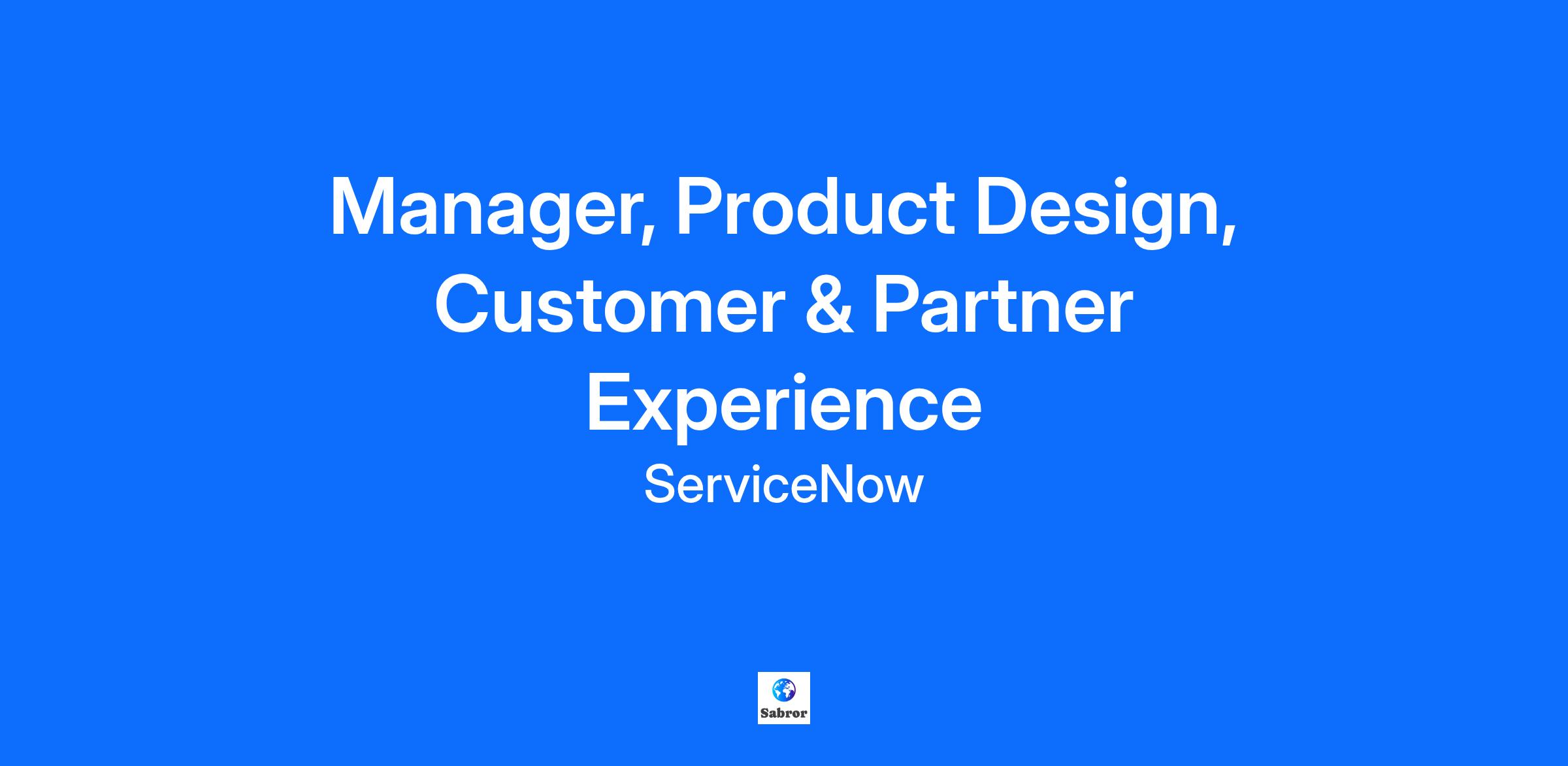 Manager, Product Design, Customer & Partner Experience

ServiceNow

Sabror